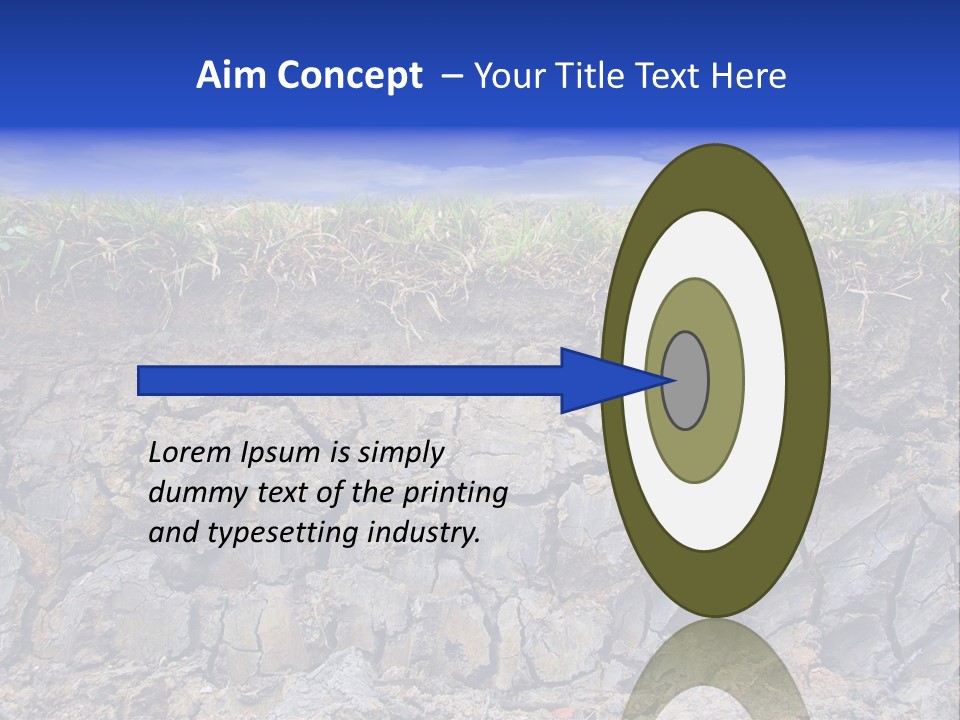 Aim Concept – Your Title Text Here

Lorem Ipsum is simply dummy text of the printing and typesetting industry.